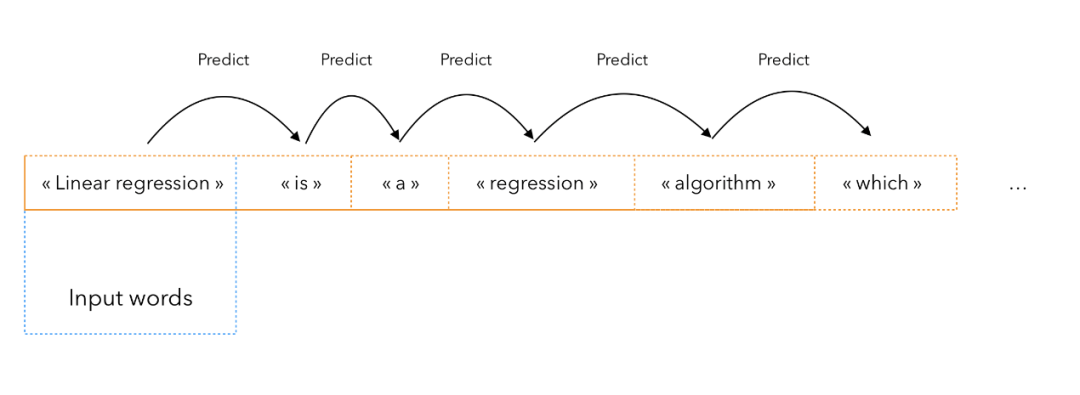 Predict Predict Predict Predict Predict

« Linear regression » « is » « a » « regression » « algorithm » « which » …

Input words